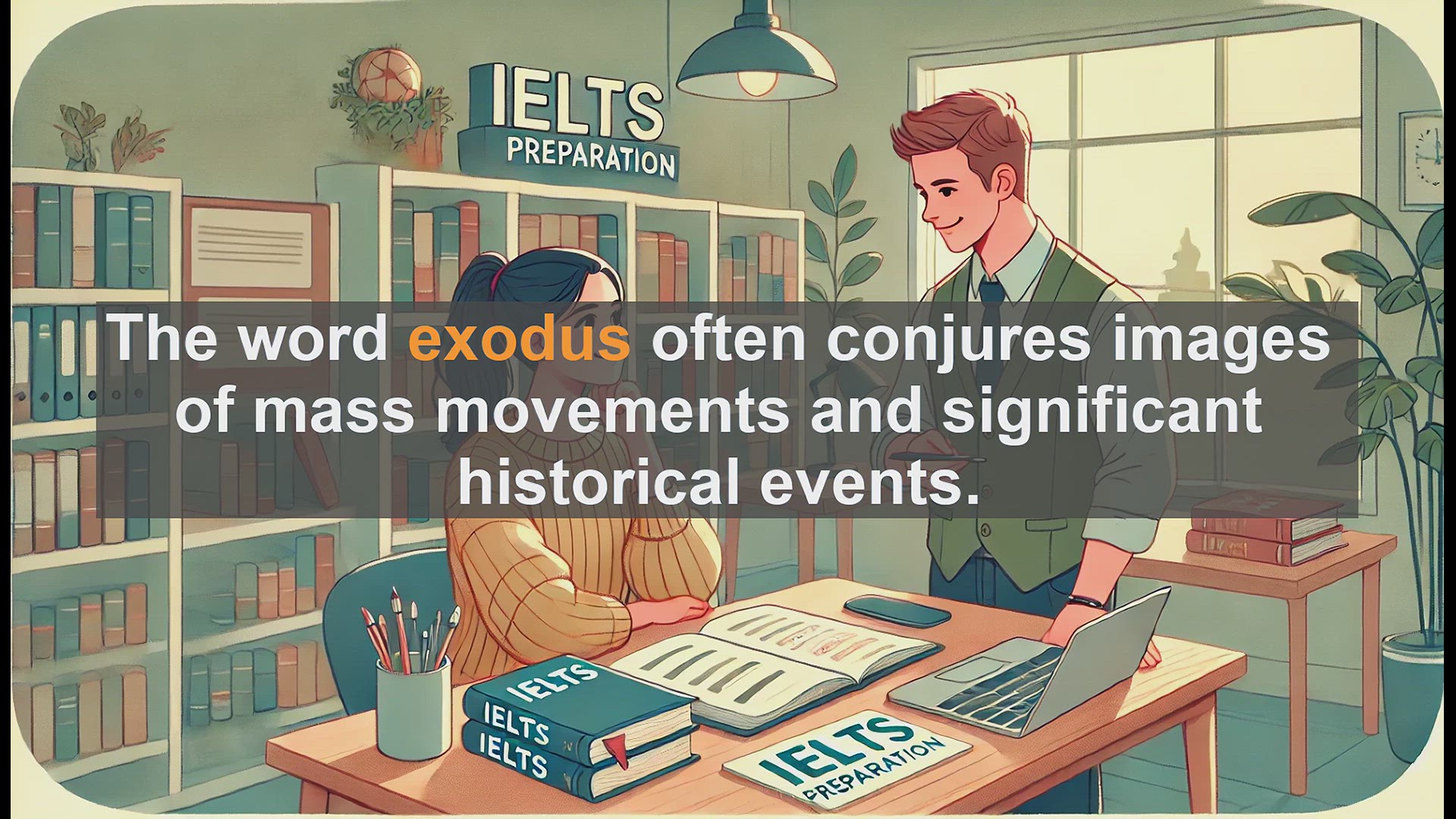 IELTS
PREPARATION

The word exodus often conjures images of mass movements and significant historical events.

IELTS
IELTS
IELTS

IELTS
PREPARATION